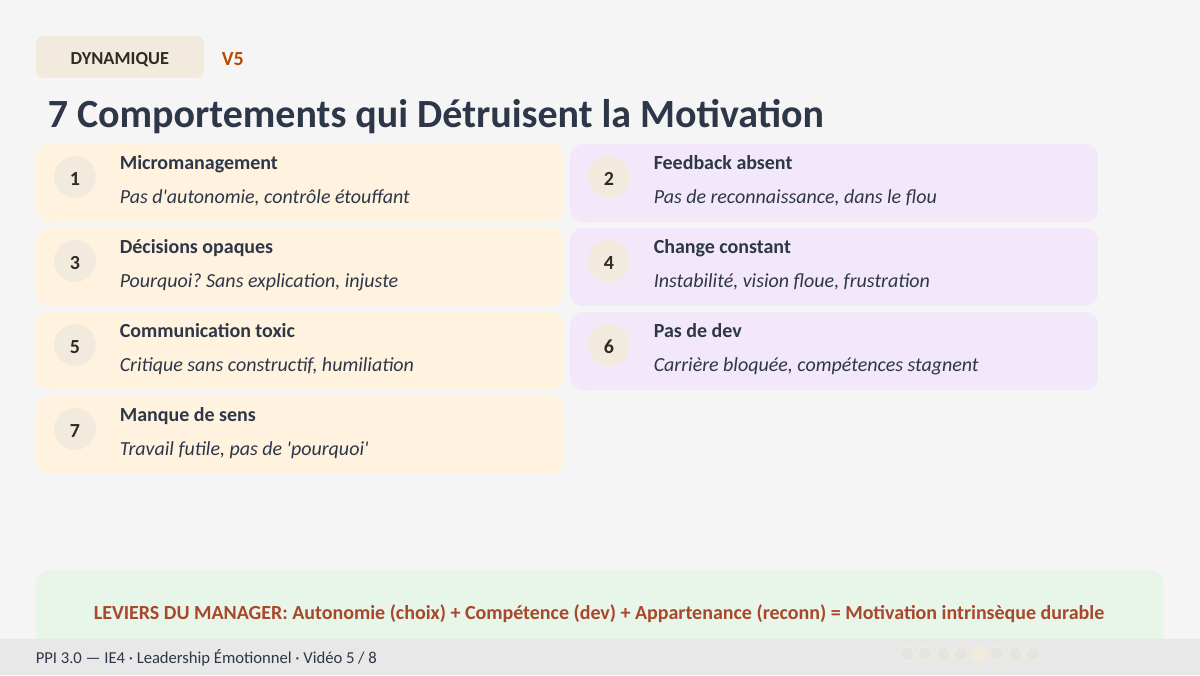 DYNAMIQUE V5

7 Comportements qui Détruisent la Motivation

1 Micromanagement
Pas d'autonomie, contrôle étouffant

2 Feedback absent
Pas de reconnaissance, dans le flou

3 Décisions opaques
Pourquoi? Sans explication, injuste

4 Change constant
Instabilité, vision floue, frustration

5 Communication toxic
Critique sans constructif, humiliation

6 Pas de dev
Carrière bloquée, compétences stagnent

7 Manque de sens
Travail futile, pas de 'pourquoi'

LEVIERS DU MANAGER: Autonomie (choix) + Compétence (dev) + Appartenance (reconn) = Motivation intrinsèque durable

PPI 3.0 — IE4 · Leadership Émotionnel · Vidéo 5 / 8